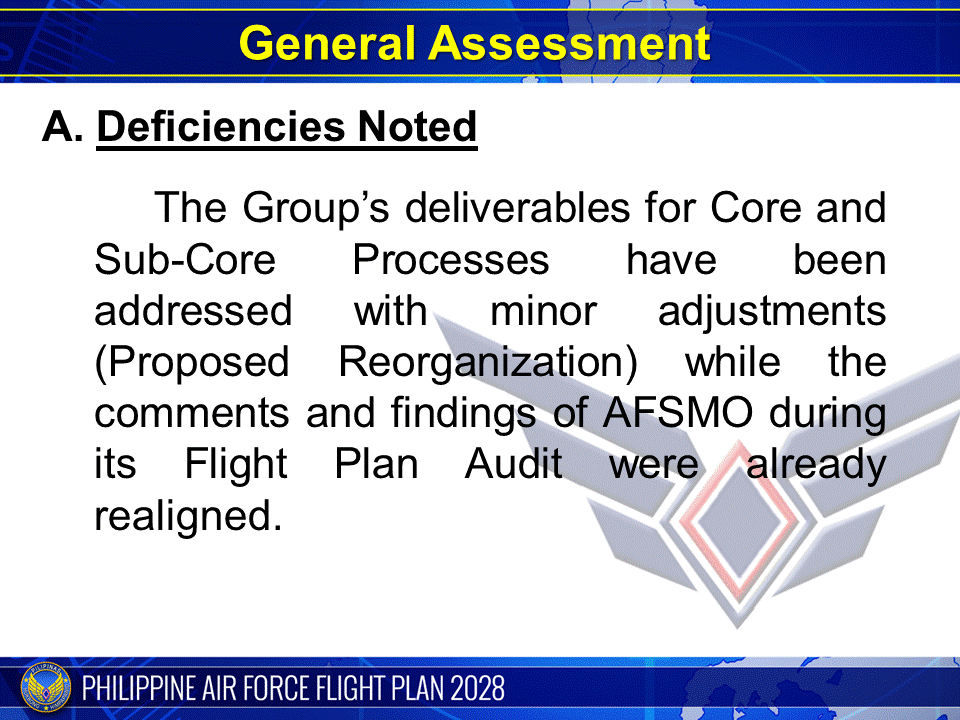 General Assessment

A. Deficiencies Noted

The Group's deliverables for Core and Sub-Core Processes have been addressed with minor adjustments (Proposed Reorganization) while the comments and findings of AFSMO during its Flight Plan Audit were already realigned.

PHILIPPINE AIR FORCE FLIGHT PLAN 2028